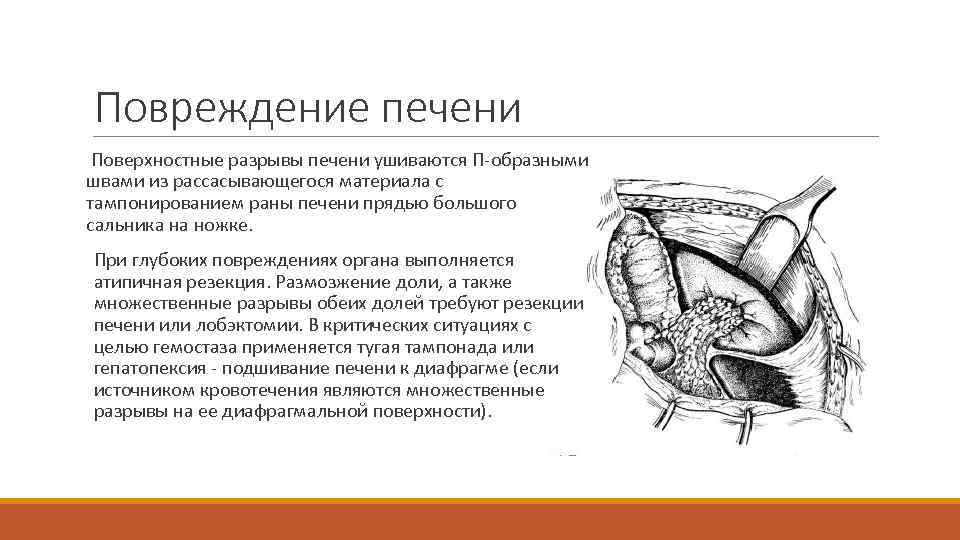 Повреждение печени

Поверхностные разрывы печени ушиваются П-образными швами из рассасывающегося материала с тампонированием раны печени прядью большого сальника на ножке.

При глубоких повреждениях органа выполняется атипичная резекция. Размозжение доли, а также множественные разрывы обеих долей требуют резекции печени или лобэктомии. В критических ситуациях с целью гемостаза применяется тугая тампонада или гепатопексия - подшивание печени к диафрагме (если источником кровотечения являются множественные разрывы на ее диафрагмальной поверхности).